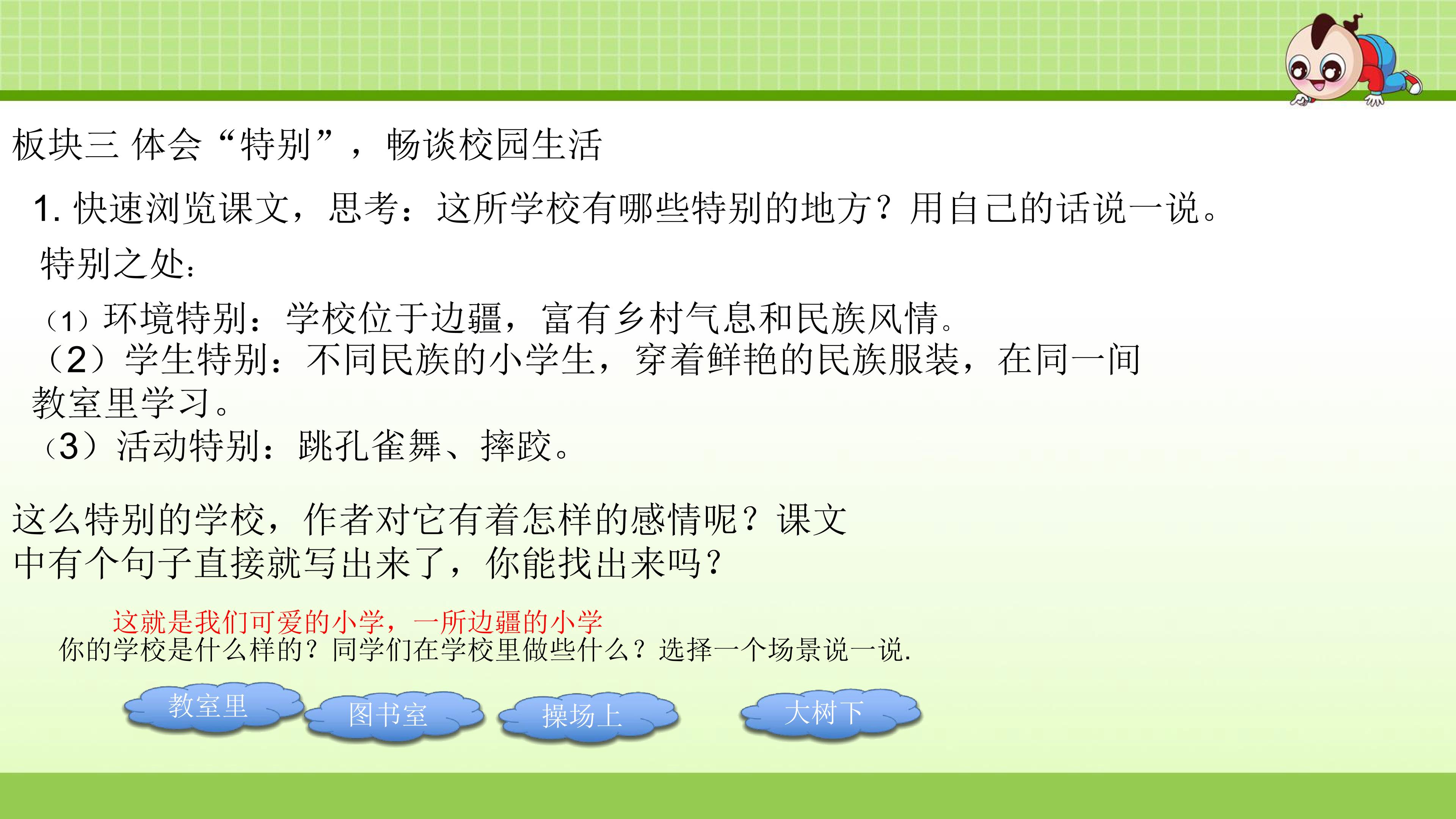 板块三 体会“特别”，畅谈校园生活

1.快速浏览课文，思考：这所学校有哪些特别的地方？用自己的话说一说。

特别之处：

（1）环境特别：学校位于边疆，富有乡村气息和民族风情。
（2）学生特别：不同民族的小学生，穿着鲜艳的民族服装，在同一间教室里学习。
（3）活动特别：跳孔雀舞、摔跤。

这么特别的学校，作者对它有着怎样的感情呢？课文中有个句子直接就写出来了，你能找出来吗？

这就是我们可爱的小学，一所边疆的小学

你的学校是什么样的？同学们在学校里做些什么？选择一个场景说一说.

教室里 图书室 操场上 大树下